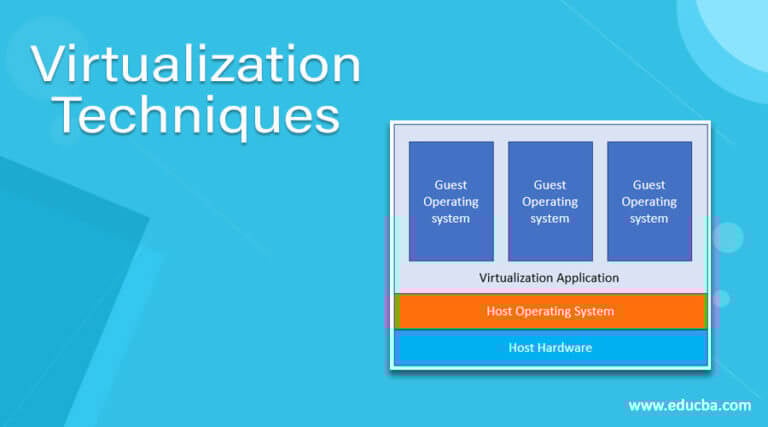 Virtualization Techniques

Guest Operating system

Guest Operating system

Guest Operating system

Virtualization Application

Host Operating System

Host Hardware

www.educba.com